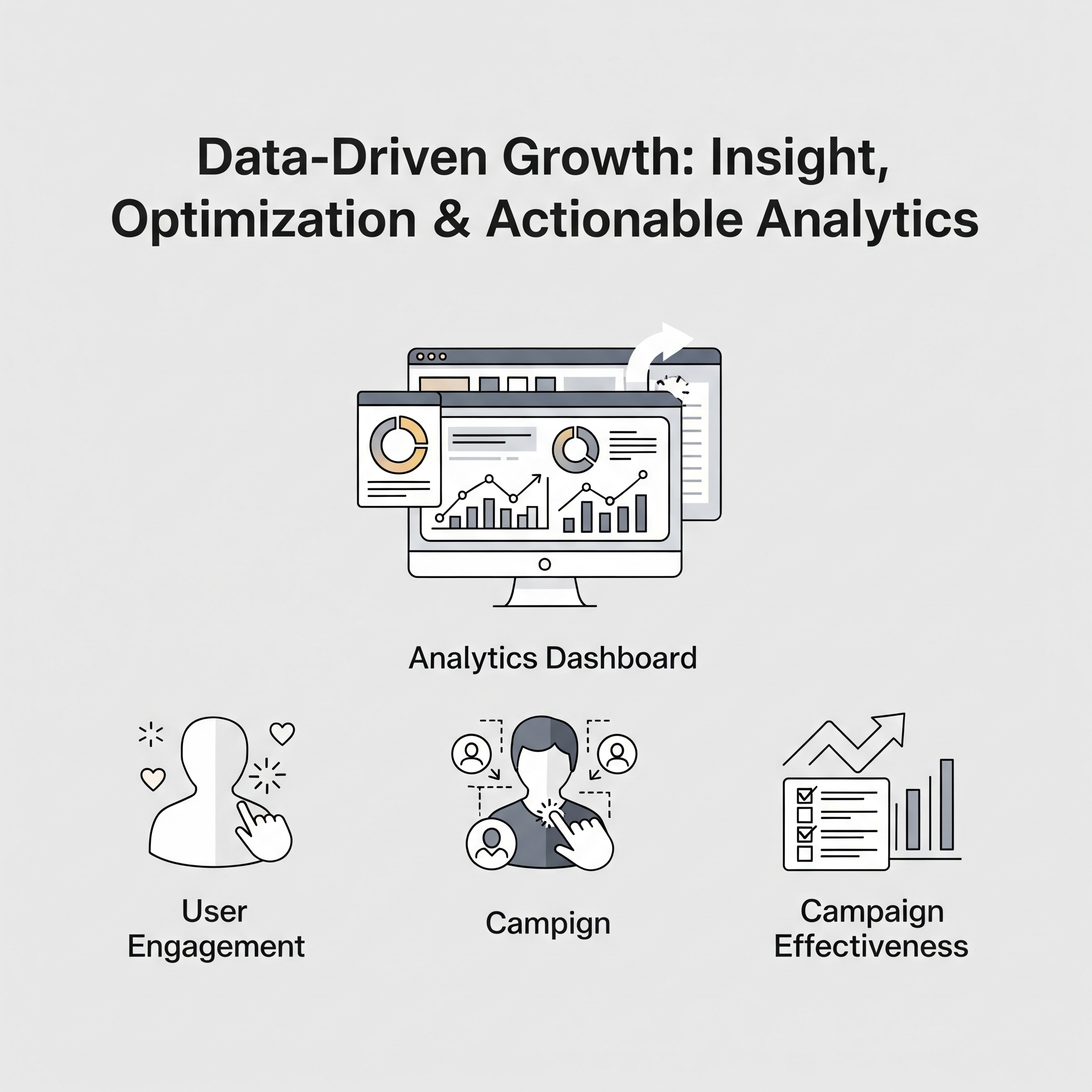 Data-Driven Growth: Insight, Optimization & Actionable Analytics

Analytics Dashboard

User Engagement

Campign

Campaign Effectiveness